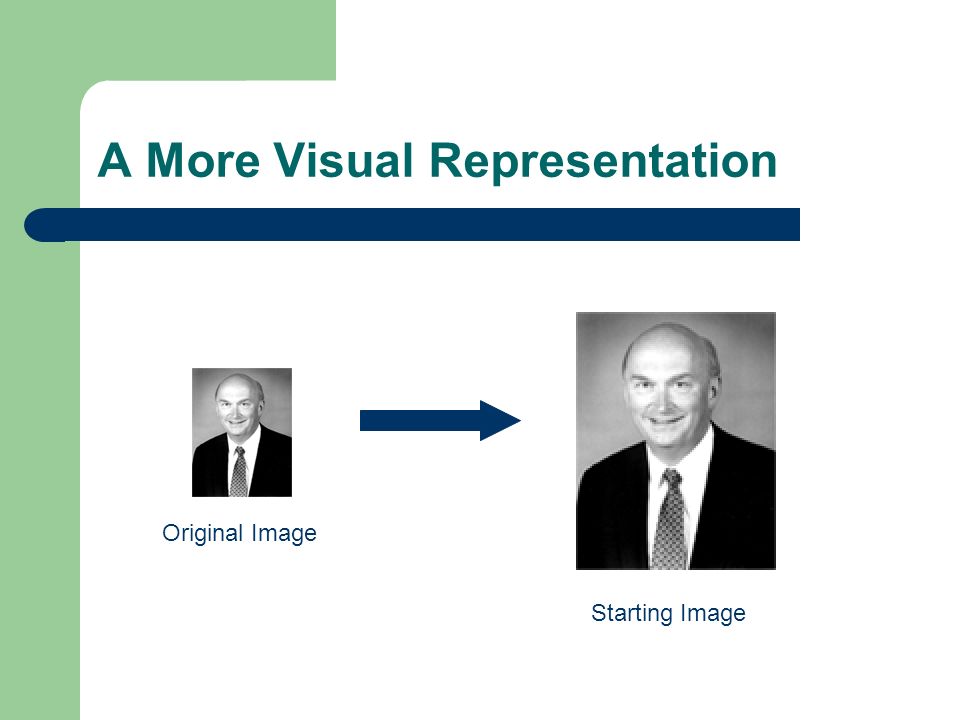 A More Visual Representation

Original Image

Starting Image